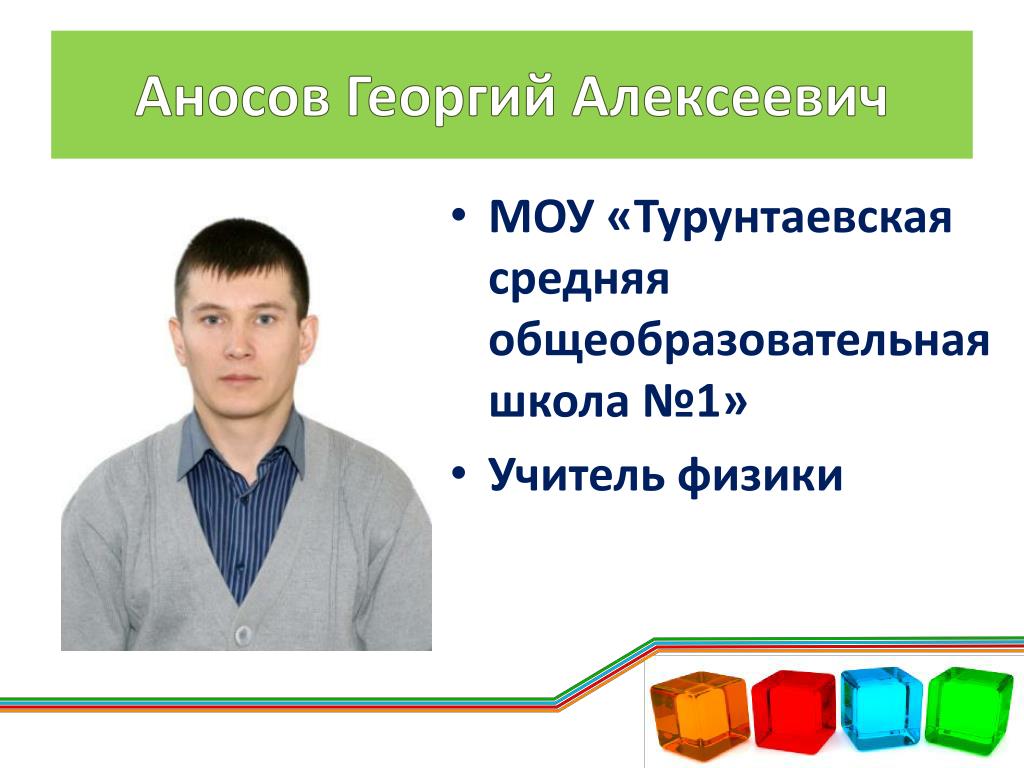 Аносов Георгий Алексеевич

• МОУ «Турунтаевская средняя общеобразовательная школа №1»

• Учитель физики